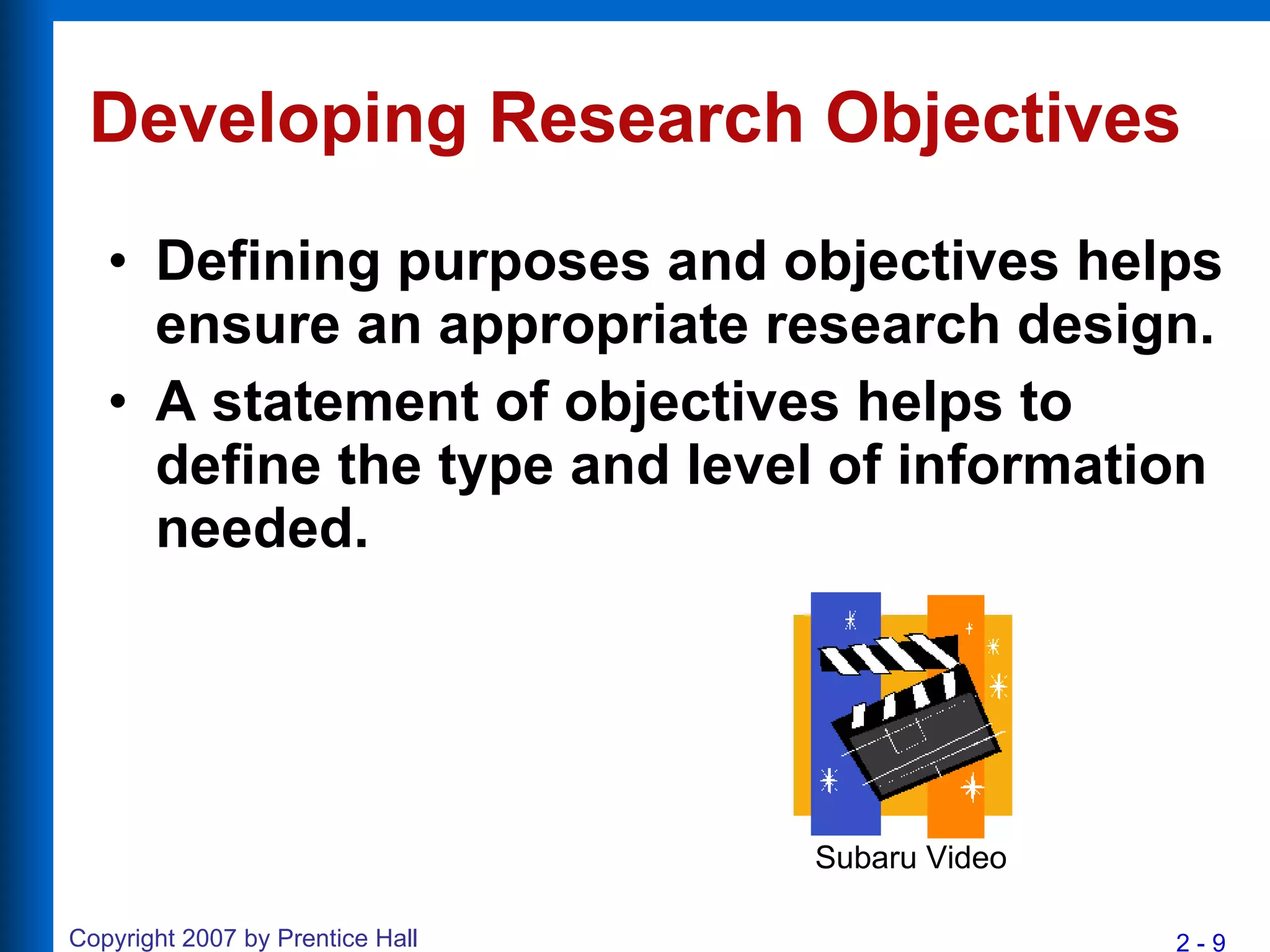 Developing Research Objectives

• Defining purposes and objectives helps ensure an appropriate research design.

• A statement of objectives helps to define the type and level of information needed.

Subaru Video

Copyright 2007 by Prentice Hall

2 - 9